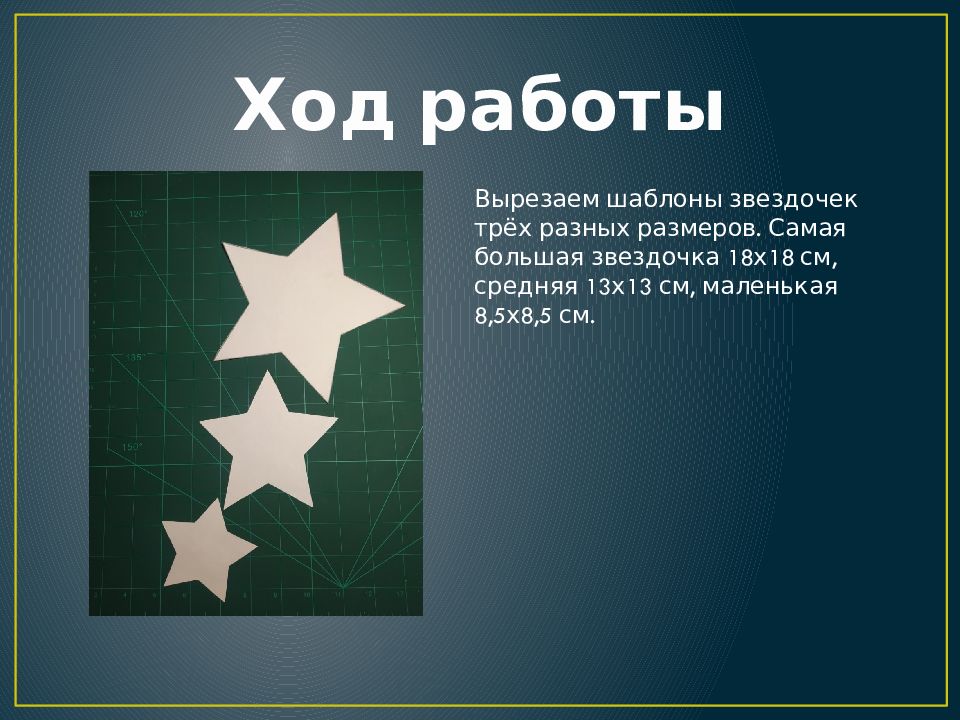 Ход работы

Вырезаем шаблоны звездочек трёх разных размеров. Самая большая звездочка 18х18 см, средняя 13х13 см, маленькая 8,5х8,5 см.

120°

135°

150°